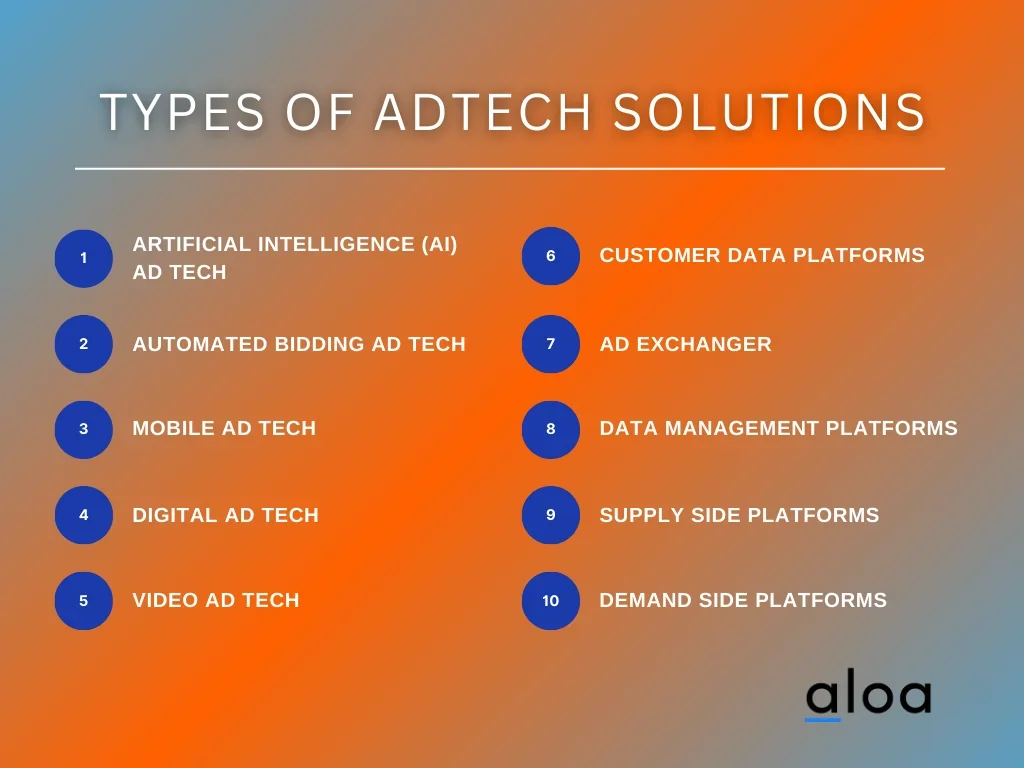 TYPES OF ADTECH SOLUTIONS

1 ARTIFICIAL INTELLIGENCE (AI) AD TECH

2 AUTOMATED BIDDING AD TECH

3 MOBILE AD TECH

4 DIGITAL AD TECH

5 VIDEO AD TECH

6 CUSTOMER DATA PLATFORMS

7 AD EXCHANGER

8 DATA MANAGEMENT PLATFORMS

9 SUPPLY SIDE PLATFORMS

10 DEMAND SIDE PLATFORMS

aloa